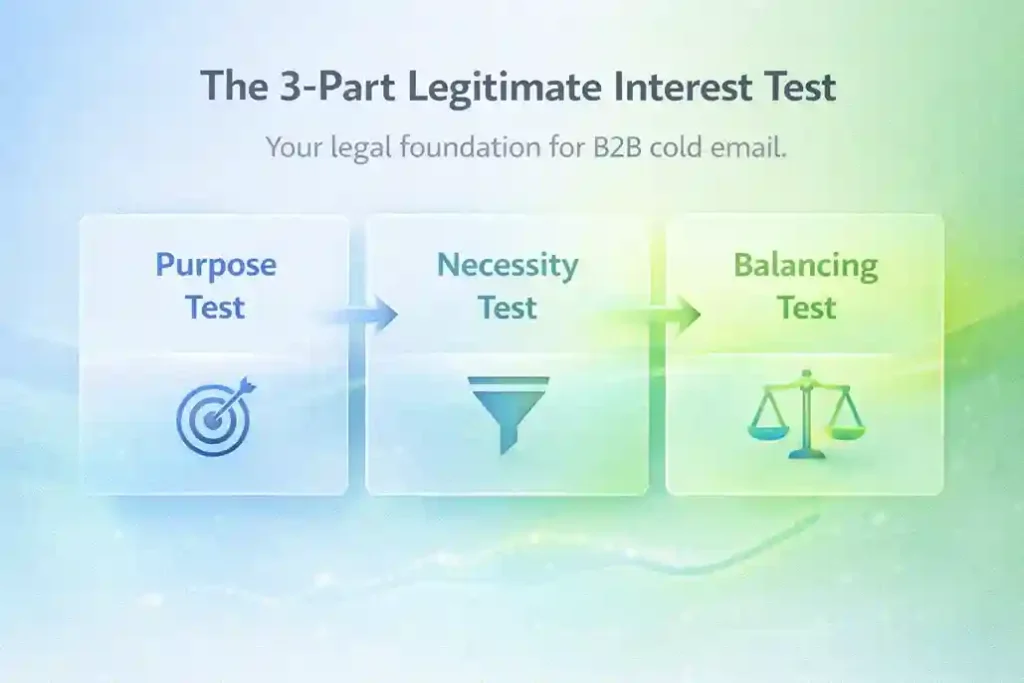 The 3-Part Legitimate Interest Test

Your legal foundation for B2B cold email.

Purpose Test

Necessity Test

Balancing Test